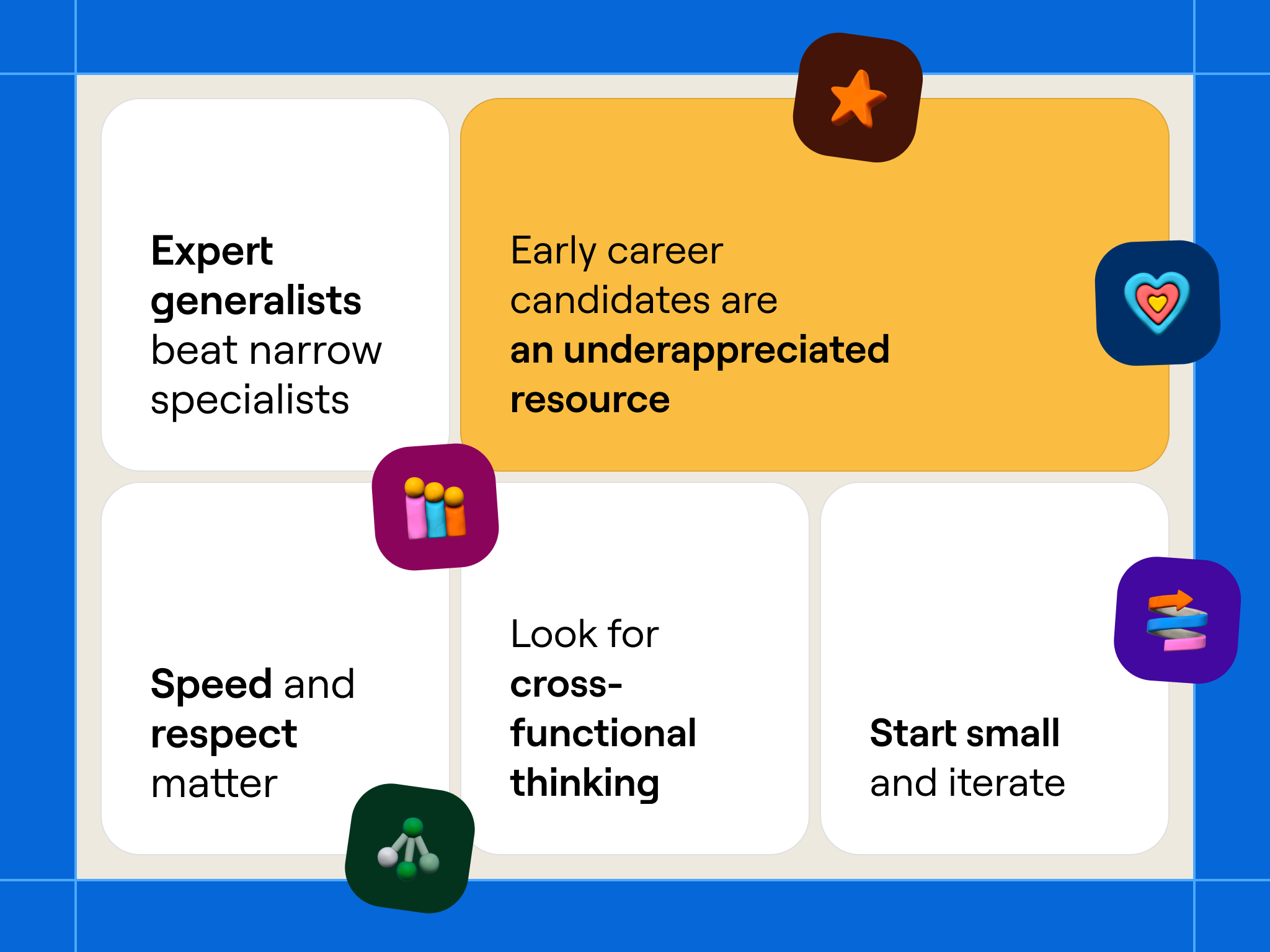 Expert generalists beat narrow specialists

Early career candidates are an underappreciated resource

Speed and respect matter

Look for cross-functional thinking

Start small and iterate